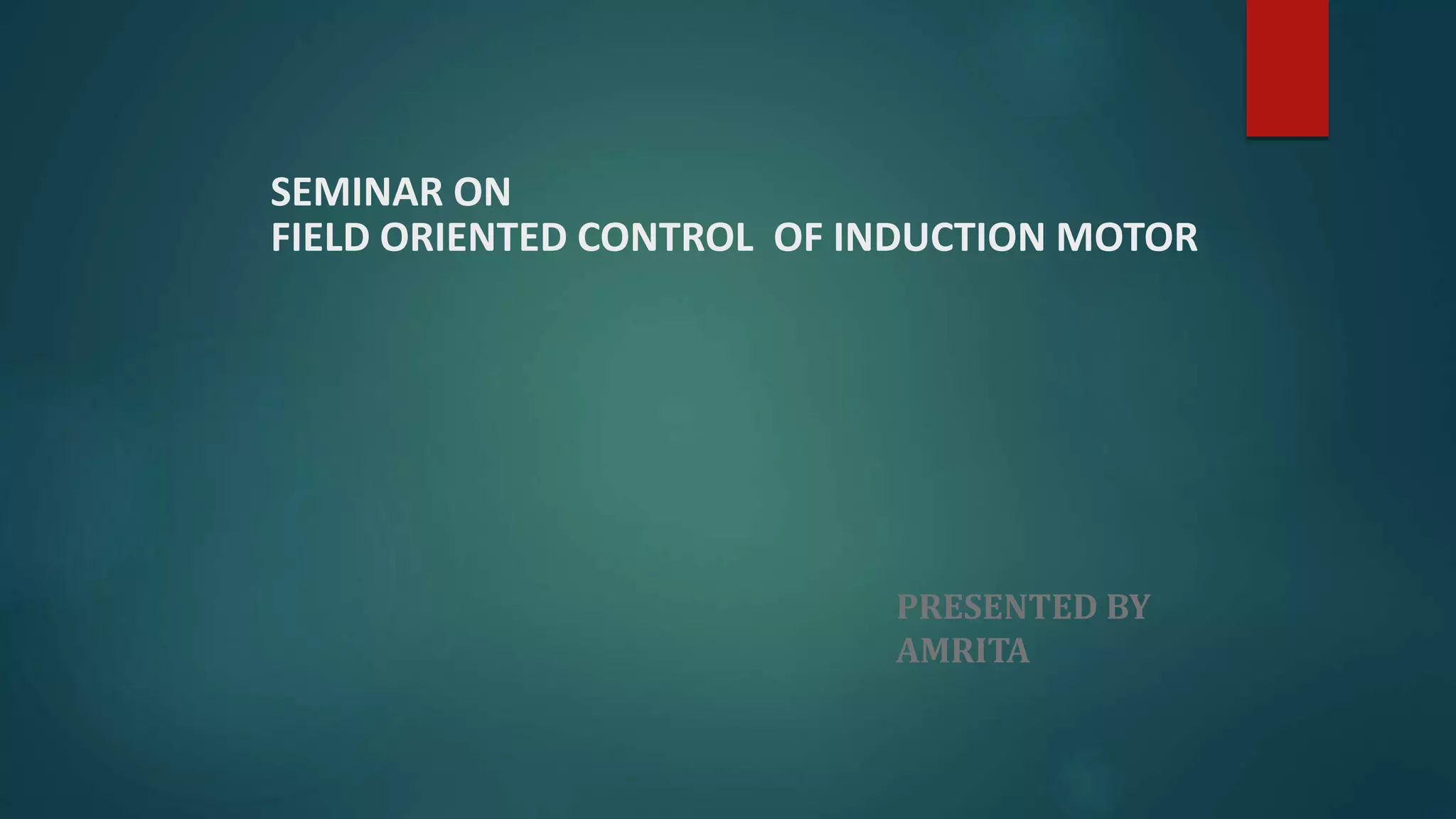 SEMINAR ON
FIELD ORIENTED CONTROL  OF INDUCTION MOTOR

PRESENTED BY
AMRITA